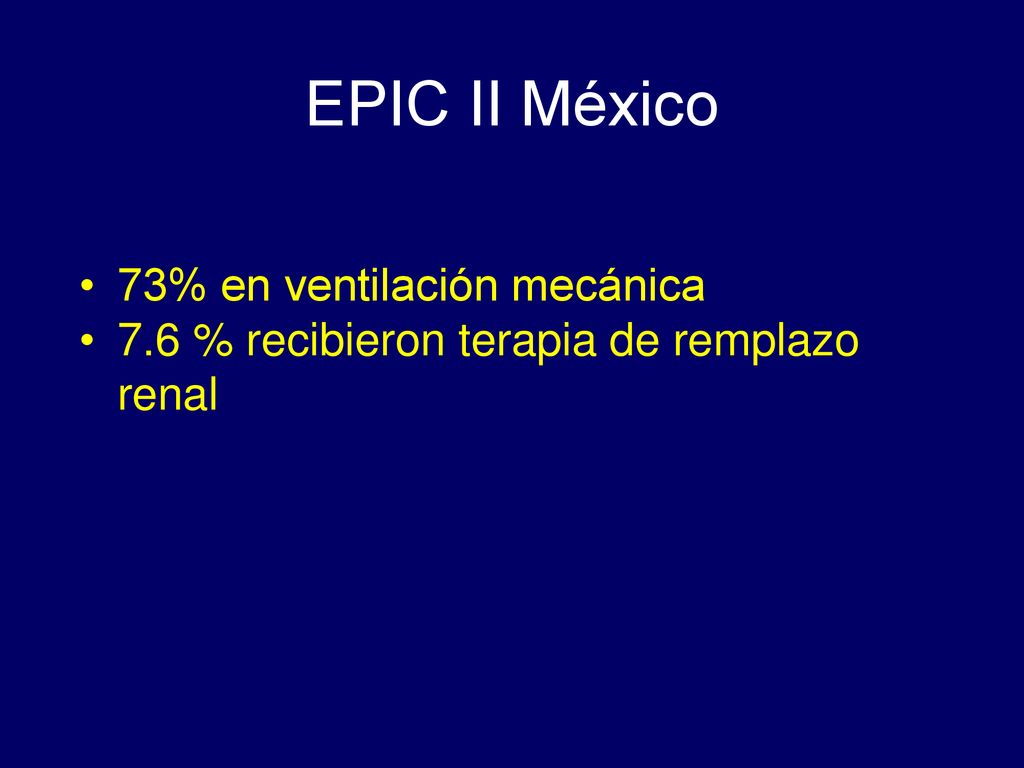 EPIC II México

• 73% en ventilación mecánica
• 7.6 % recibieron terapia de remplazo renal